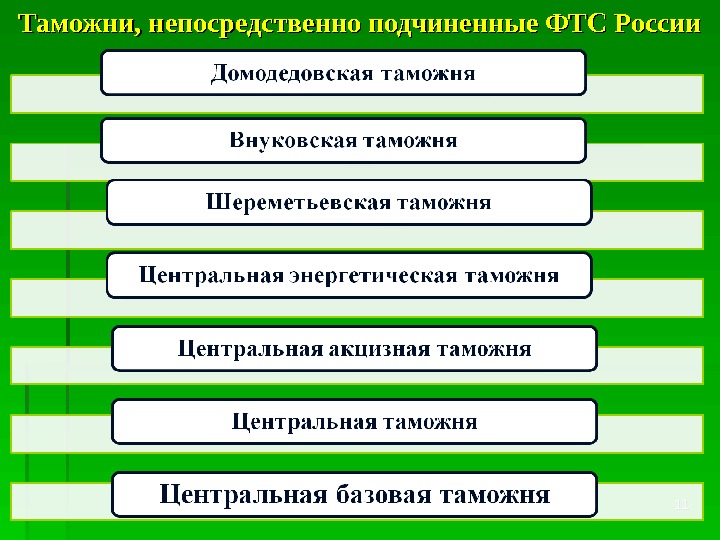 Таможни, непосредственно подчиненные ФТС России

Домодедовская таможня

Внуковская таможня

Шереметьевская таможня

Центральная энергетическая таможня

Центральная акцизная таможня

Центральная таможня

Центральная базовая таможня

11